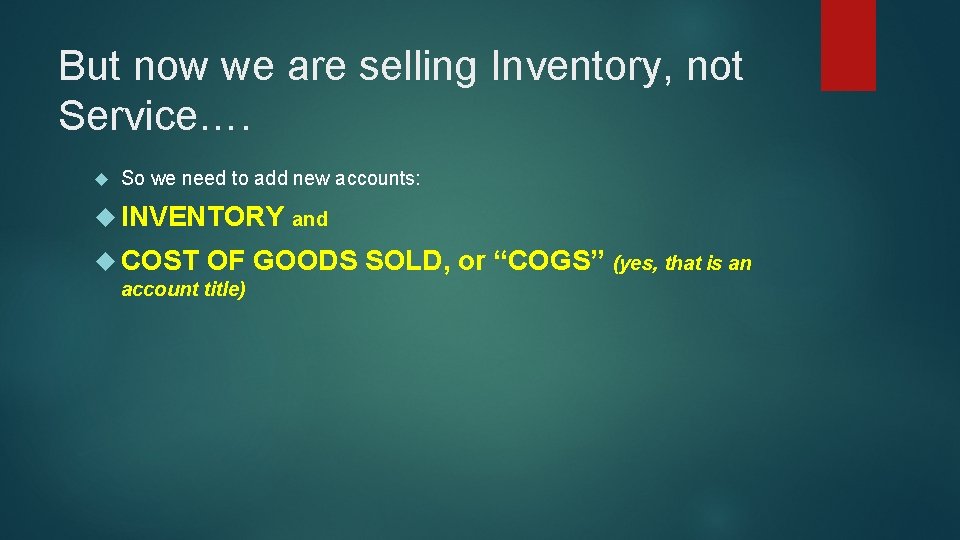 But now we are selling Inventory, not Service….

So we need to add new accounts:

INVENTORY and

COST OF GOODS SOLD, or “COGS” (yes, that is an account title)